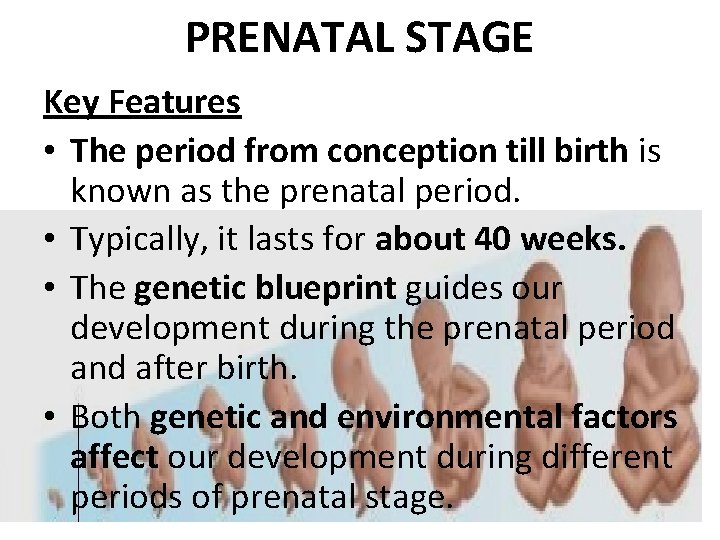 PRENATAL STAGE

Key Features

• The period from conception till birth is known as the prenatal period.

• Typically, it lasts for about 40 weeks.

• The genetic blueprint guides our development during the prenatal period and after birth.

• Both genetic and environmental factors affect our development during different periods of prenatal stage.